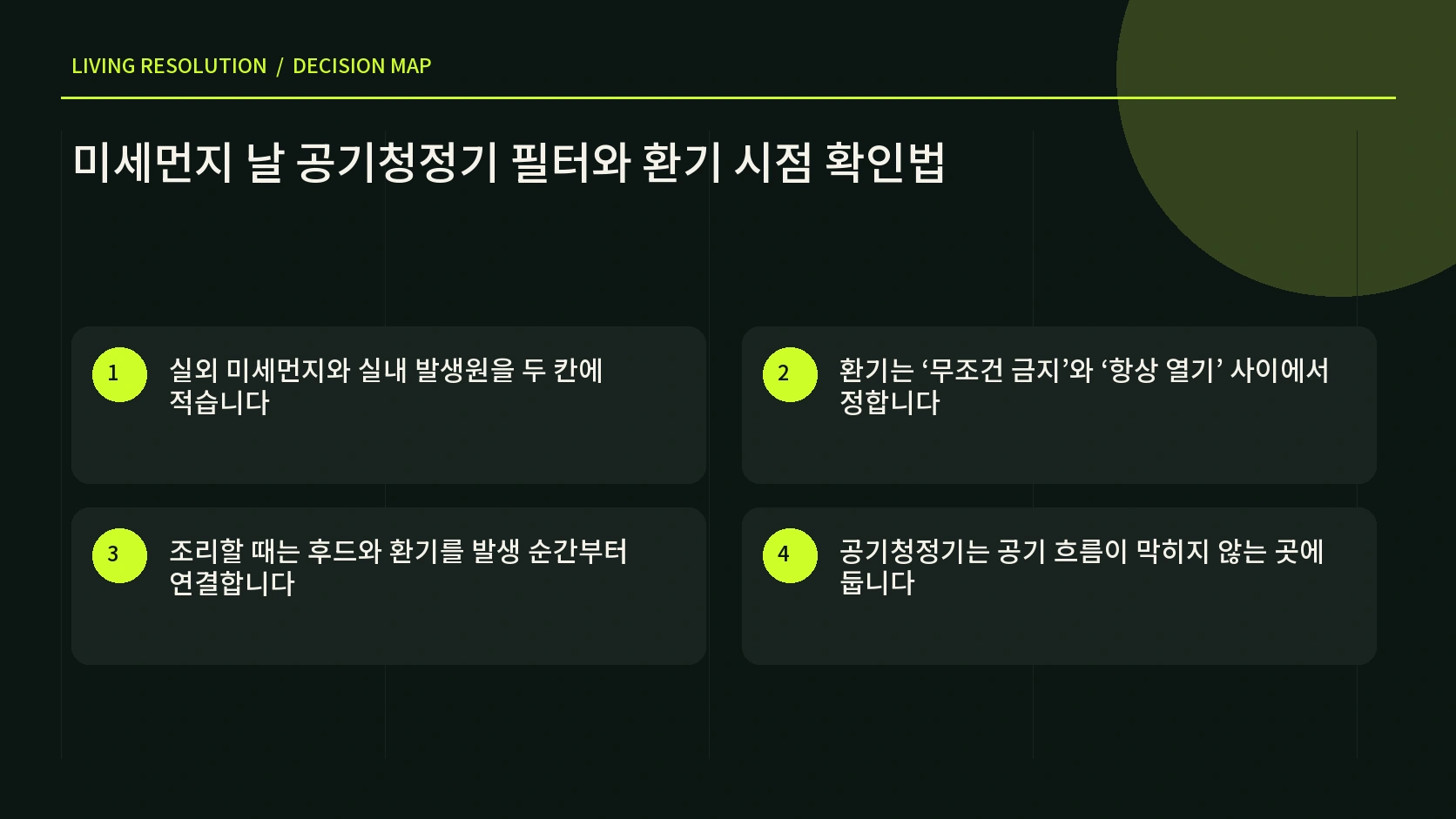 LIVING RESOLUTION / DECISION MAP

미세먼지 날 공기청정기 필터와 환기 시점 확인법

1
실외 미세먼지와 실내 발생원을 두 칸에 적습니다

2
환기는 ‘무조건 금지’와 ‘항상 열기’ 사이에서 정합니다

3
조리할 때는 후드와 환기를 발생 순간부터 연결합니다

4
공기청정기는 공기 흐름이 막히지 않는 곳에 둡니다